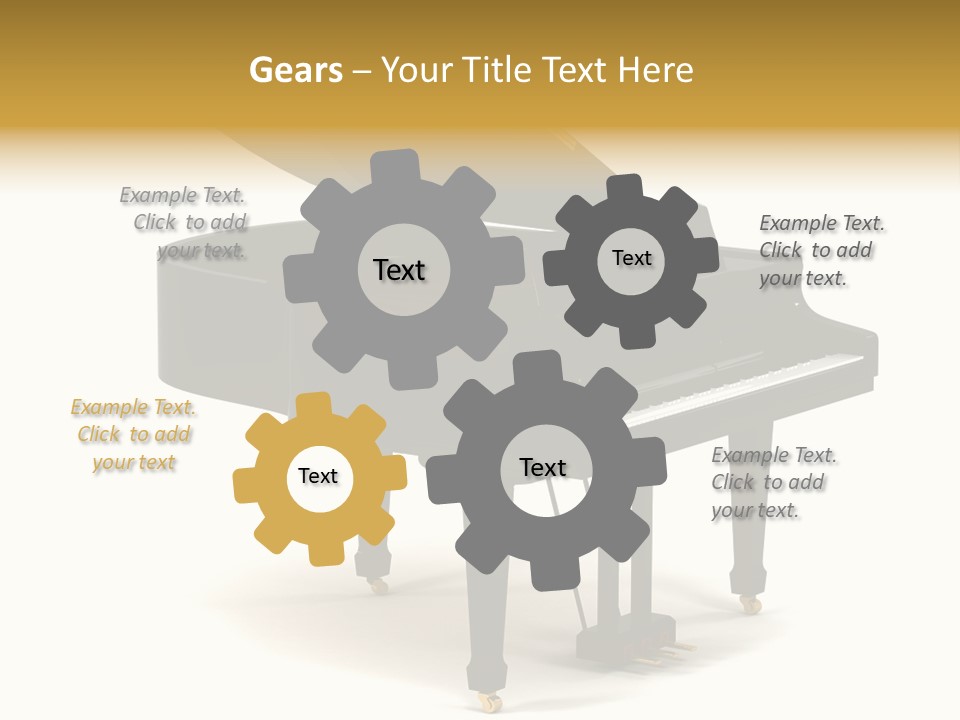 Gears – Your Title Text Here

Example Text. Click to add your text.

Text

Text

Example Text. Click to add your text.

Example Text. Click to add your text

Text

Text

Example Text. Click to add your text.